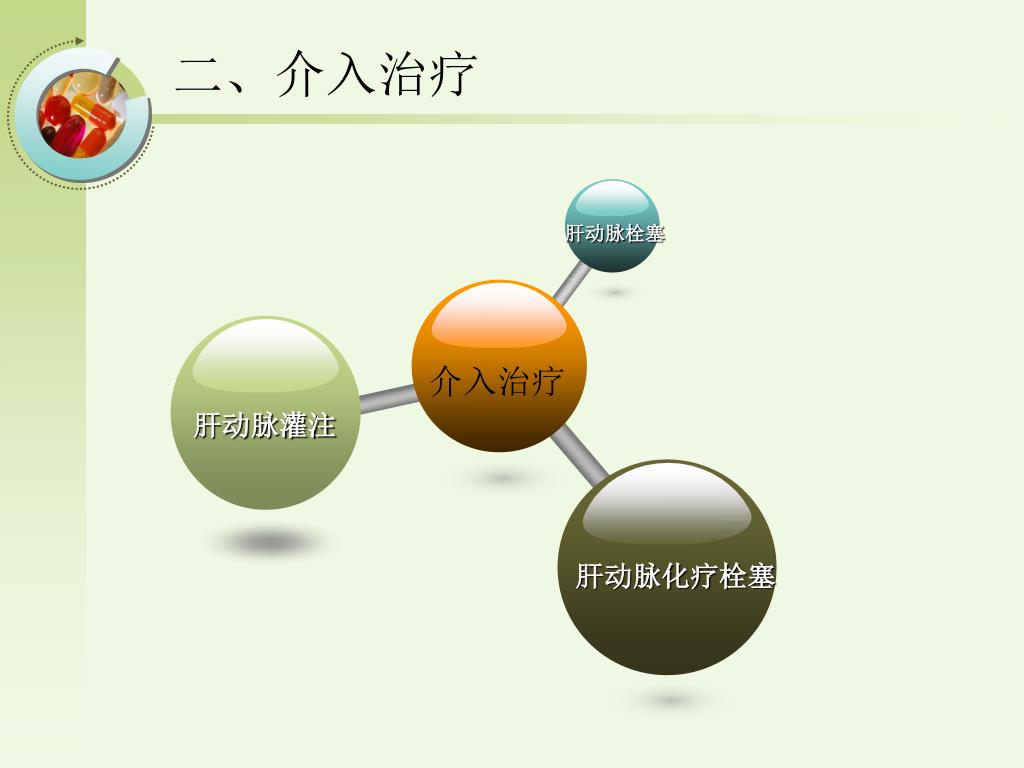 二、介入治疗

肝动脉栓塞

介入治疗

肝动脉灌注

肝动脉化疗栓塞